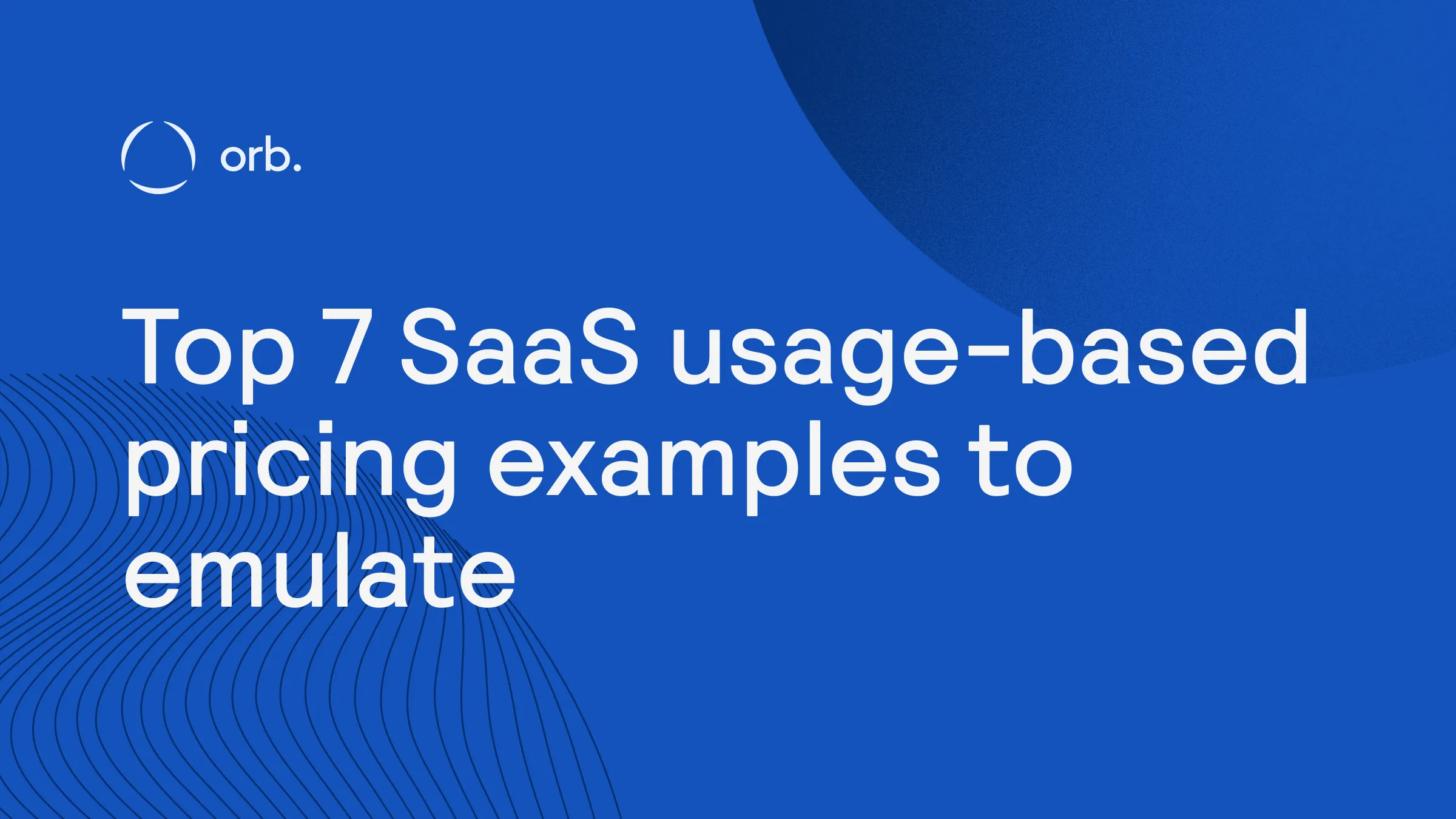 orb.

Top 7 SaaS usage-based pricing examples to emulate